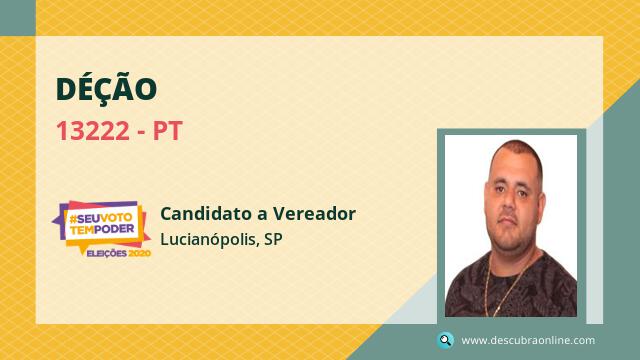 DÉÇÃO

13222 - PT

#SEUVOTO TEMPODER
ELEIÇÕES 2020

Candidato a Vereador

Lucianópolis, SP

www.descubraonline.com